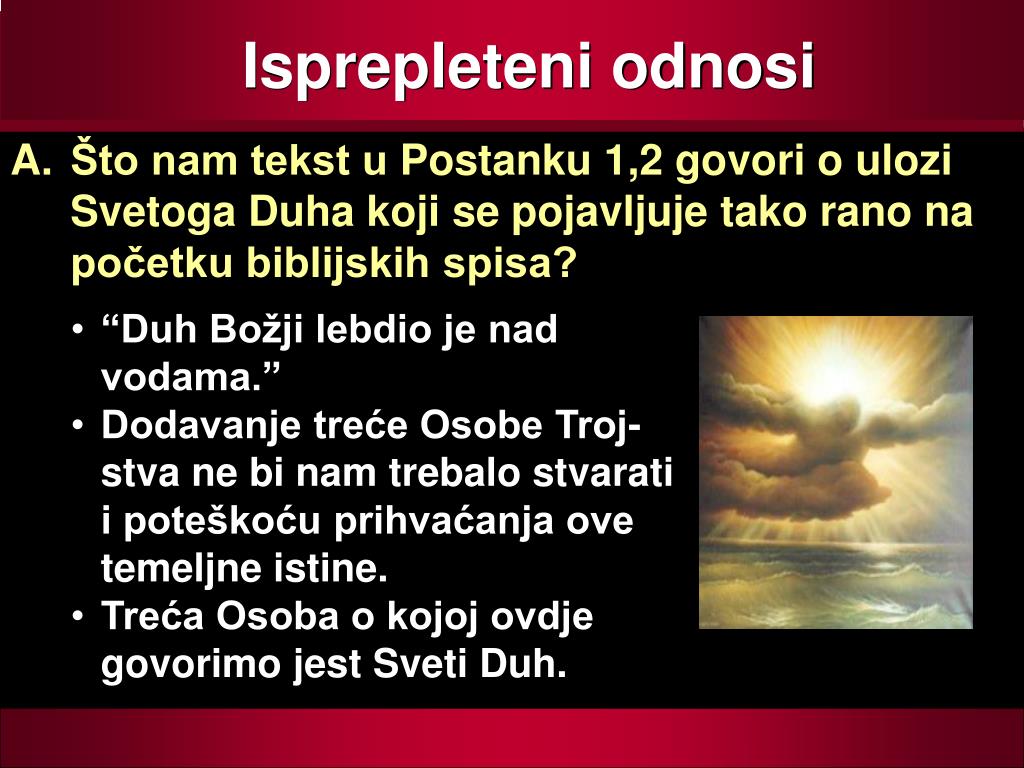 Isprepleteni odnosi

A. Što nam tekst u Postanku 1,2 govori o ulozi Svetoga Duha koji se pojavljuje tako rano na početku biblijskih spisa?

• “Duh Božji lebdio je nad vodama.”
• Dodavanje treće Osobe Trojstva ne bi nam trebalo stvarati i poteškoću prihvaćanja ove temeljne istine.
• Treća Osoba o kojoj ovdje govorimo jest Sveti Duh.